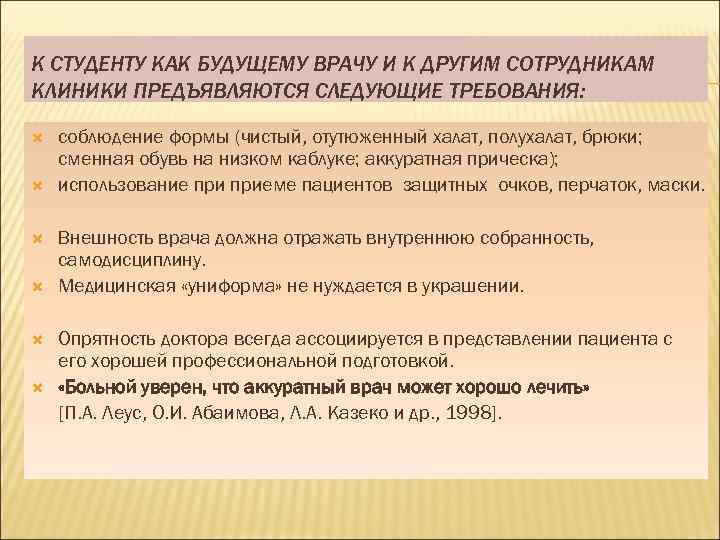 К СТУДЕНТУ КАК БУДУЩЕМУ ВРАЧУ И К ДРУГИМ СОТРУДНИКАМ КЛИНИКИ ПРЕДЪЯВЛЯЮТСЯ СЛЕДУЮЩИЕ ТРЕБОВАНИЯ:

соблюдение формы (чистый, отутюженный халат, полухалат, брюки; сменная обувь на низком каблуке; аккуратная прическа);

использование при приеме пациентов защитных очков, перчаток, маски.

Внешность врача должна отражать внутреннюю собранность, самодисциплину.

Медицинская «униформа» не нуждается в украшении.

Опрятность доктора всегда ассоциируется в представлении пациента с его хорошей профессиональной подготовкой.

«Больной уверен, что аккуратный врач может хорошо лечить» [П.А. Леус, О.И. Абаимова, Л.А. Казеко и др., 1998].